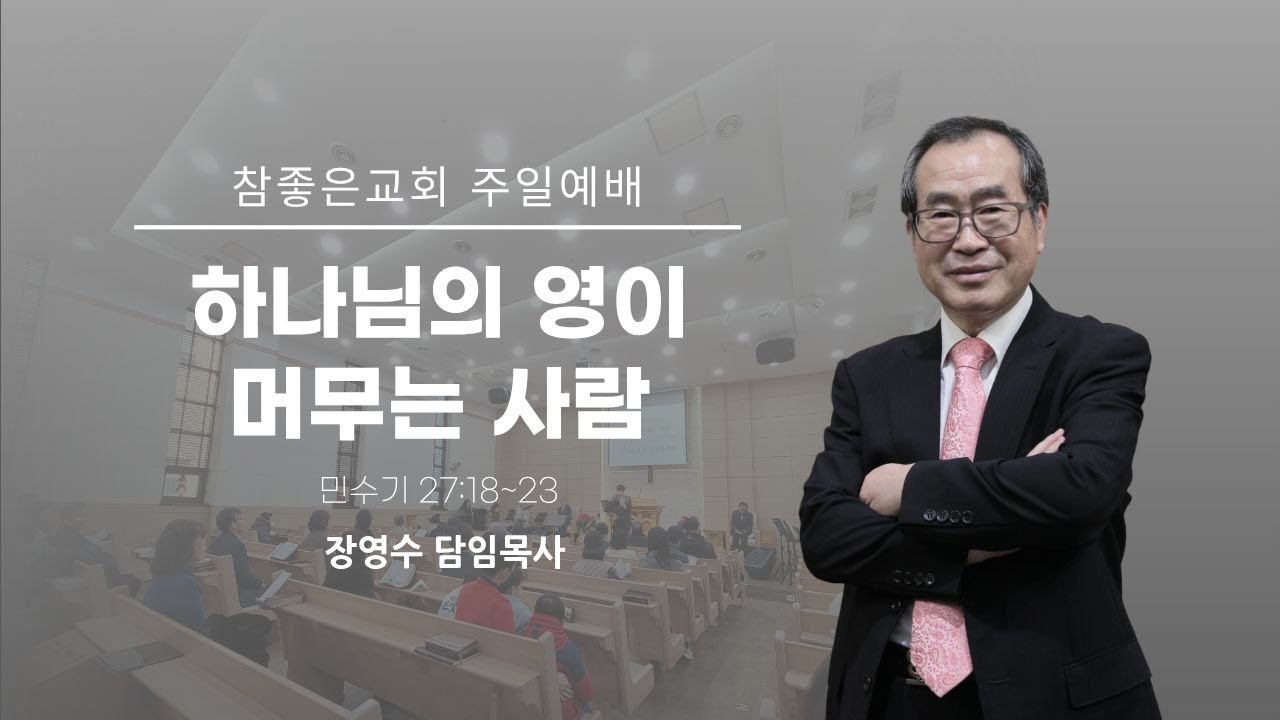 참좋은교회 주일예배

하나님의 영이
머무는 사람

민수기 27:18~23

장영수 담임목사